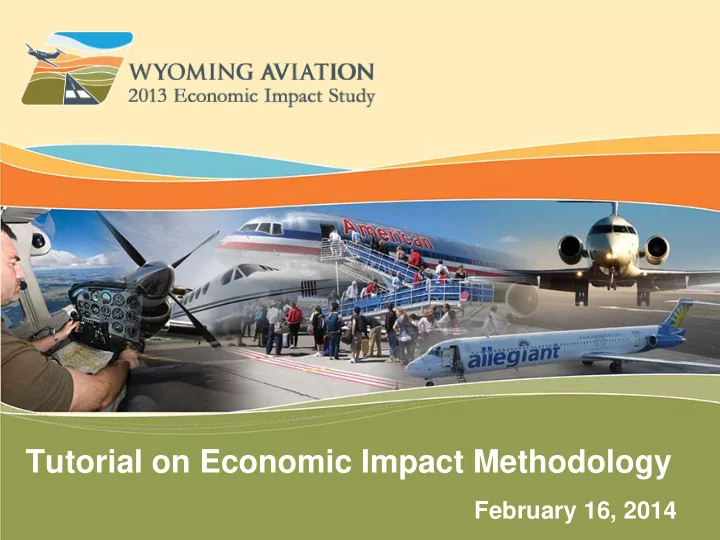 WYOMING AVIATION
2013 Economic Impact Study

American

allegiant

Tutorial on Economic Impact Methodology

February 16, 2014